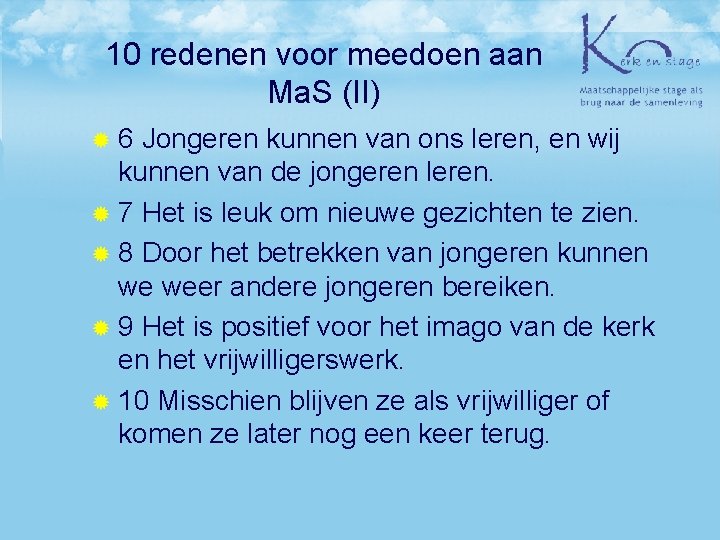 10 redenen voor meedoen aan MaS (II)

Kerk en stage
Maatschappelijke stage als brug naar de samenleving

6 Jongeren kunnen van ons leren, en wij kunnen van de jongeren leren.

7 Het is leuk om nieuwe gezichten te zien.

8 Door het betrekken van jongeren kunnen we weer andere jongeren bereiken.

9 Het is positief voor het imago van de kerk en het vrijwilligerswerk.

10 Misschien blijven ze als vrijwilliger of komen ze later nog een keer terug.